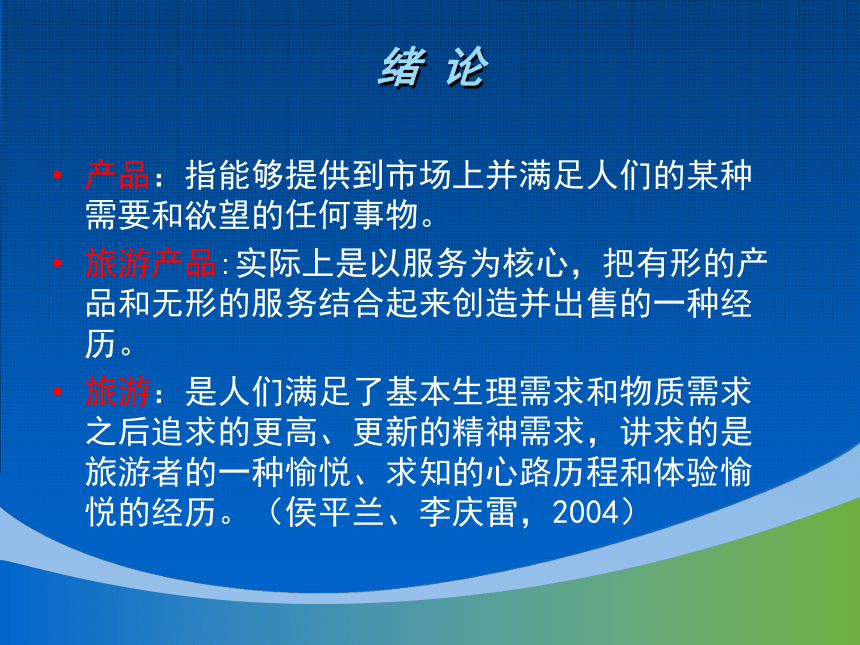 绪 论

• 产品：指能够提供到市场上并满足人们的某种需要和欲望的任何事物。

• 旅游产品:实际上是以服务为核心，把有形的产品和无形的服务结合起来创造并出售的一种经历。

• 旅游：是人们满足了基本生理需求和物质需求之后追求的更高、更新的精神需求，讲求的是旅游者的一种愉悦、求知的心路历程和体验愉悦的经历。（侯平兰、李庆雷，2004）